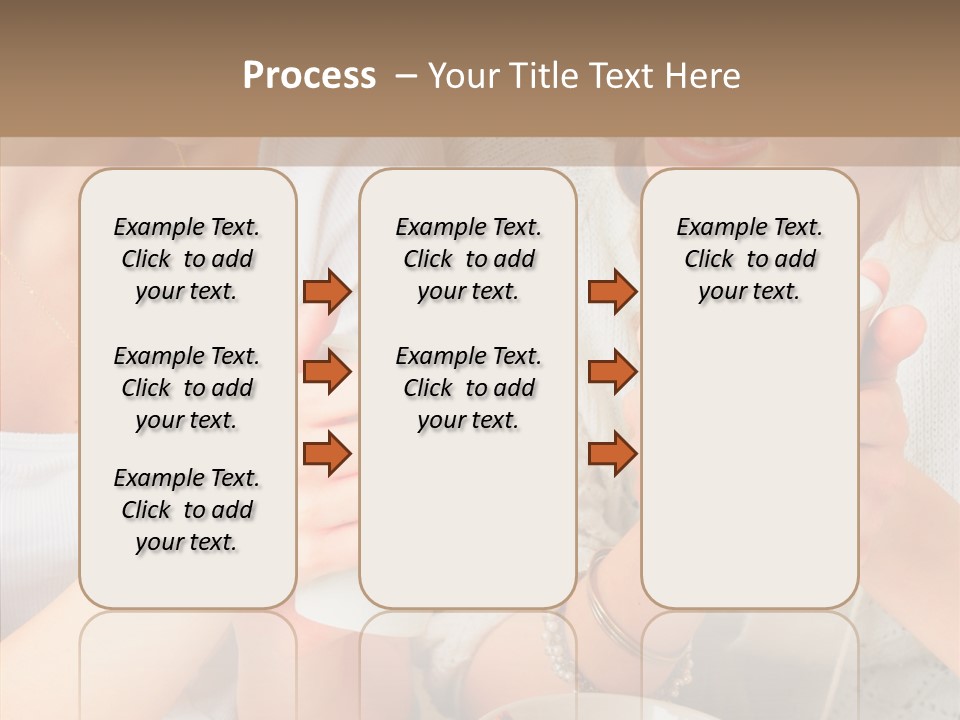 Process – Your Title Text Here

Example Text. Click to add your text.

Example Text. Click to add your text.

Example Text. Click to add your text.

Example Text. Click to add your text.

Example Text. Click to add your text.

Example Text. Click to add your text.